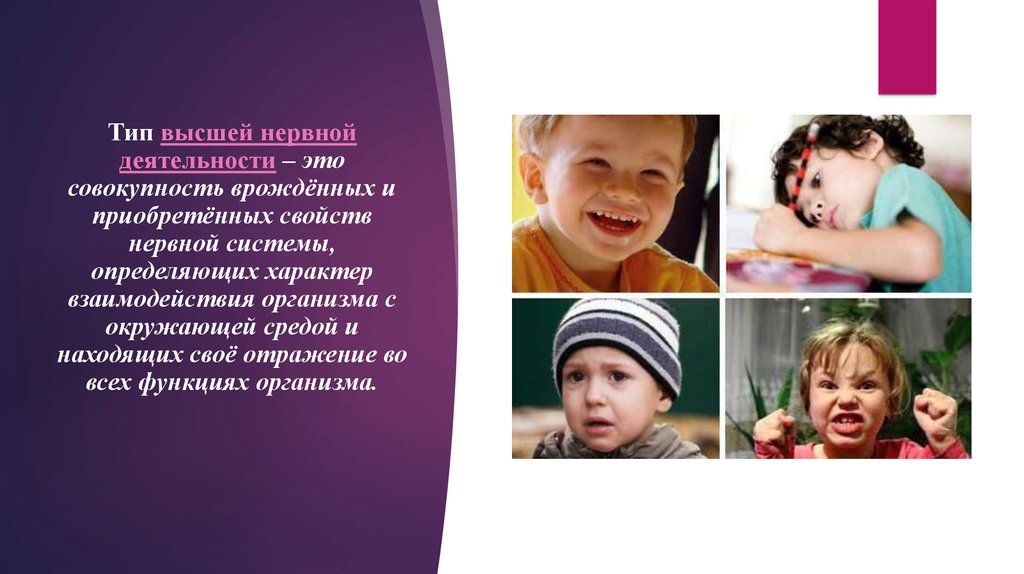 Тип высшей нервной деятельности – это совокупность врождённых и приобретённых свойств нервной системы, определяющих характер взаимодействия организма с окружающей средой и находящих своё отражение во всех функциях организма.